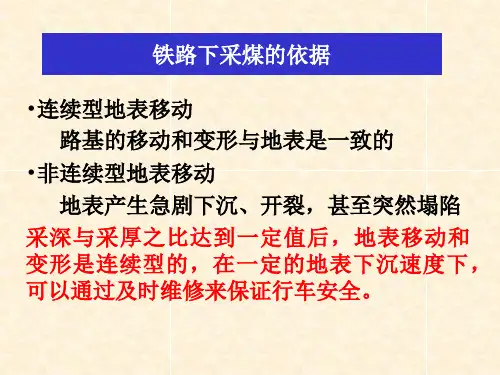 铁路下采煤的依据

•连续型地表移动

路基的移动和变形与地表是一致的

•非连续型地表移动

地表产生急剧下沉、开裂，甚至突然塌陷

采深与采厚之比达到一定值后，地表移动和变形是连续型的，在一定的地表下沉速度下，可以通过及时维修来保证行车安全。